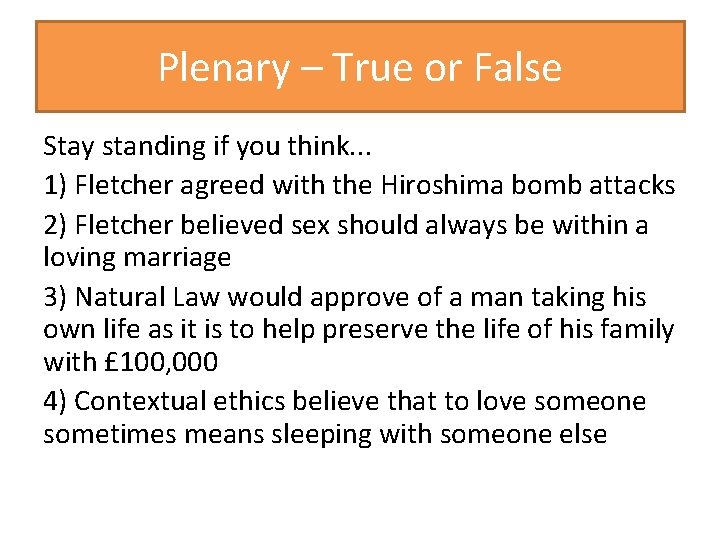 Plenary – True or False

Stay standing if you think...

1) Fletcher agreed with the Hiroshima bomb attacks

2) Fletcher believed sex should always be within a loving marriage

3) Natural Law would approve of a man taking his own life as it is to help preserve the life of his family with £100,000

4) Contextual ethics believe that to love someone sometimes means sleeping with someone else